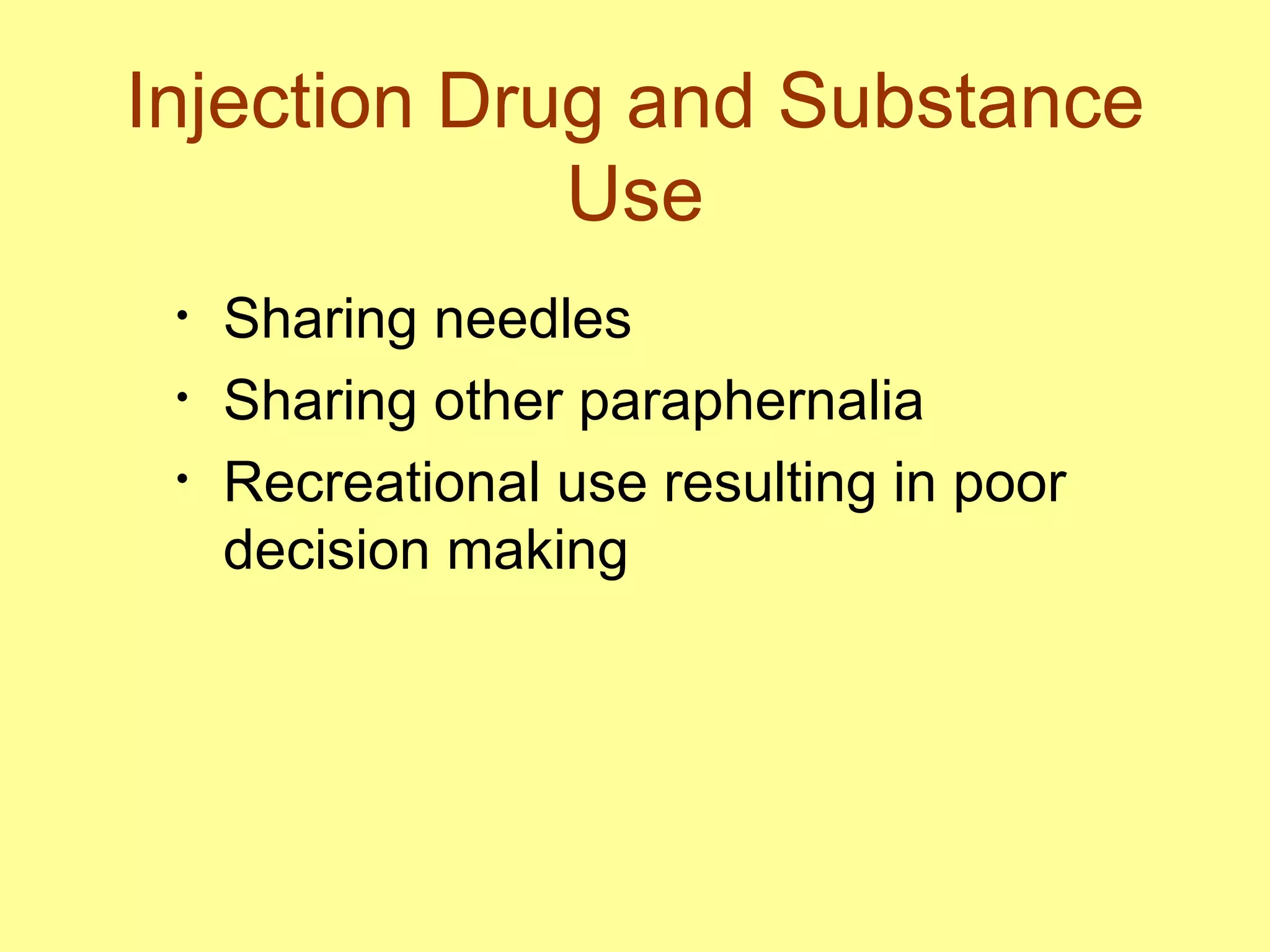 Injection Drug and Substance Use

• Sharing needles
• Sharing other paraphernalia
• Recreational use resulting in poor decision making